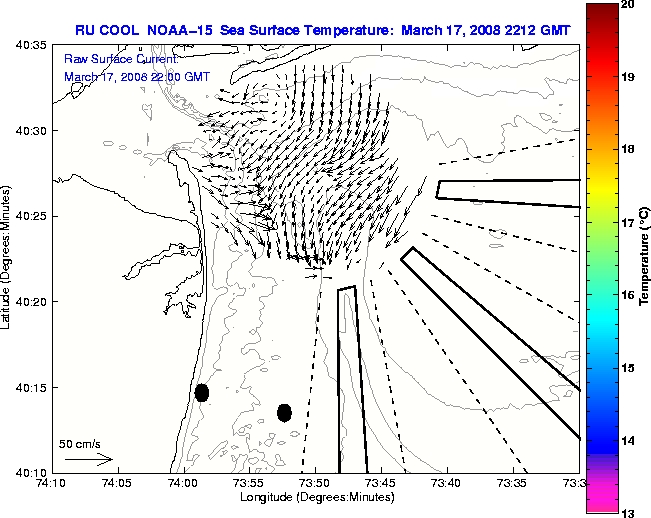 RU COOL NOAA-15 Sea Surface Temperature: March 17, 2008 2212 GMT

Raw Surface Current:
March 17, 2008 22:00 GMT

40:35
40:30
40:25
40:20
40:15
40:10

Latitude (Degrees:Minutes)

50 cm/s

74:10 74:05 74:00 73:55 73:50 73:45 73:40 73:35 73:3

Longitude (Degrees:Minutes)

20
19
18
17
16
15
14
13

Temperature (°C)